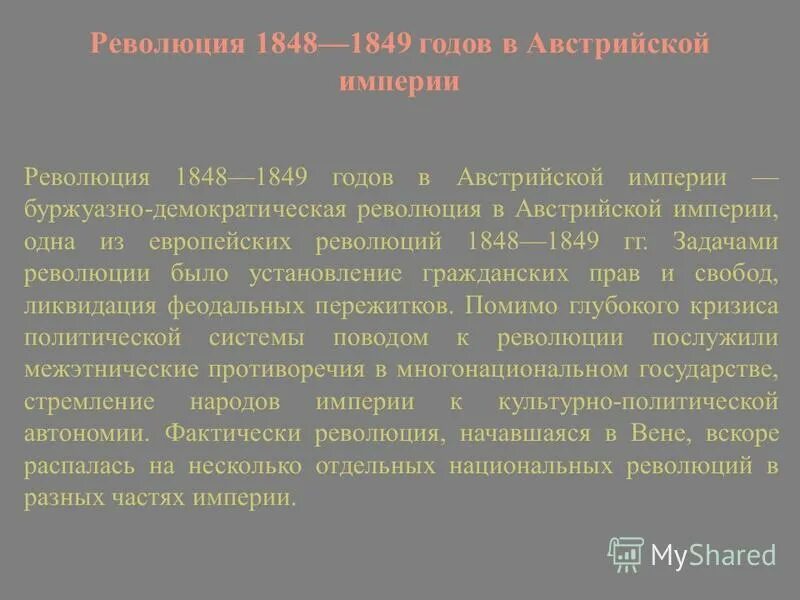 Революция 1848—1849 годов в Австрийской империи

Революция 1848—1849 годов в Австрийской империи — буржуазно-демократическая революция в Австрийской империи, одна из европейских революций 1848—1849 гг. Задачами революции было установление гражданских прав и свобод, ликвидация феодальных пережитков. Помимо глубокого кризиса политической системы поводом к революции послужили межэтнические противоречия в многонациональном государстве, стремление народов империи к культурно-политической автономии. Фактически революция, начавшаяся в Вене, вскоре распалась на несколько отдельных национальных революций в разных частях империи.

MyShared